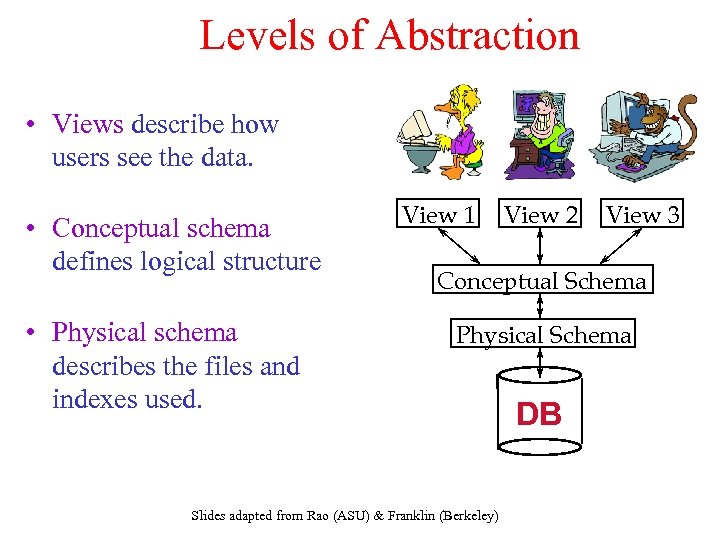 Levels of Abstraction

• Views describe how users see the data.

• Conceptual schema defines logical structure

• Physical schema describes the files and indexes used.

View 1

View 2

View 3

Conceptual Schema

Physical Schema

DB

Slides adapted from Rao (ASU) & Franklin (Berkeley)